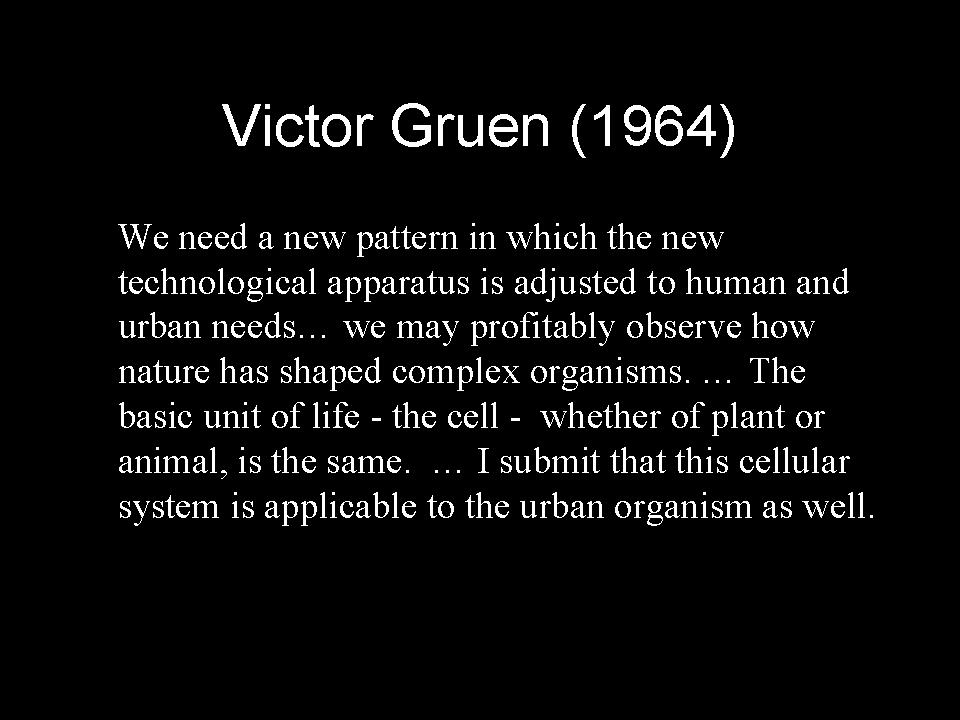 Victor Gruen (1964)

We need a new pattern in which the new technological apparatus is adjusted to human and urban needs… we may profitably observe how nature has shaped complex organisms. … The basic unit of life - the cell - whether of plant or animal, is the same. … I submit that this cellular system is applicable to the urban organism as well.